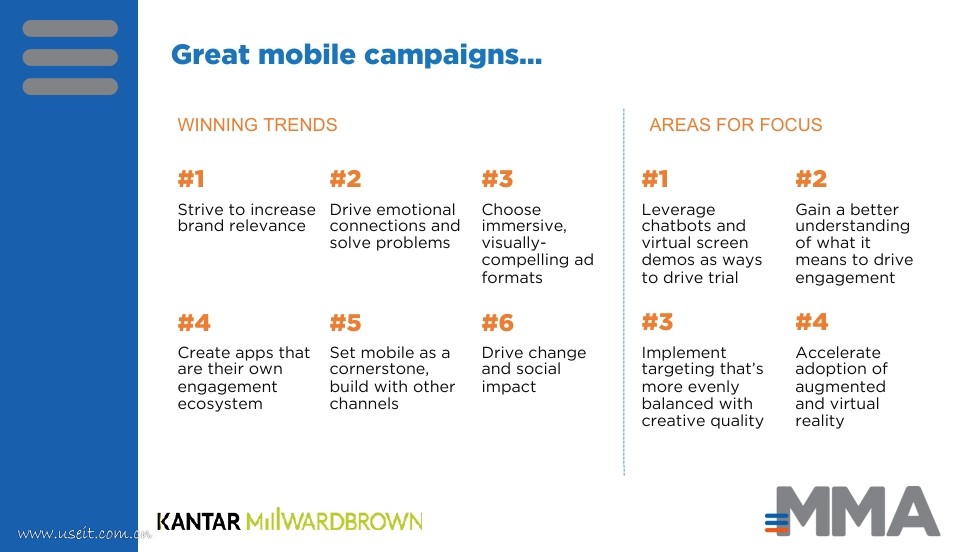 Great mobile campaigns...

WINNING TRENDS

#1

Strive to increase brand relevance

#2

Drive emotional connections and solve problems

#3

Choose immersive, visually-compelling ad formats

#4

Create apps that are their own engagement ecosystem

#5

Set mobile as a cornerstone, build with other channels

#6

Drive change and social impact

AREAS FOR FOCUS

#1

Leverage chatbots and virtual screen demos as ways to drive trial

#2

Gain a better understanding of what it means to drive engagement

#3

Implement targeting that's more evenly balanced with creative quality

#4

Accelerate adoption of augmented and virtual reality

www.useit.com.cn

KANTAR MILLWARDBROWN

MMA